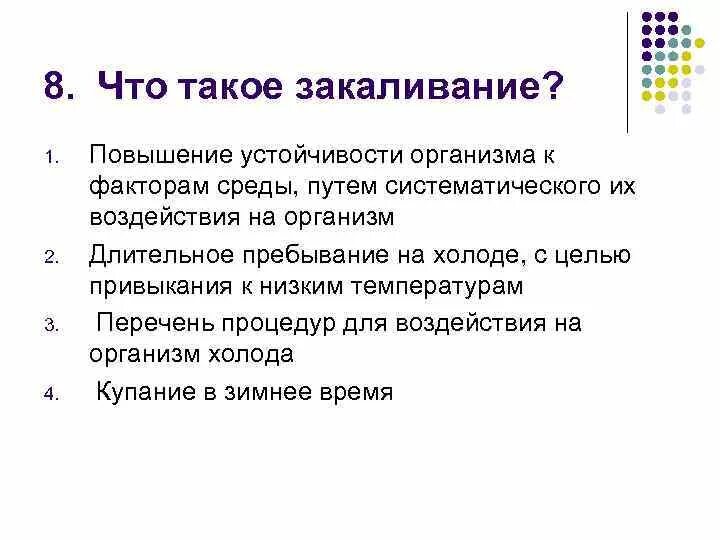 8. Что такое закаливание?

1. Повышение устойчивости организма к факторам среды, путем систематического их воздействия на организм
2. Длительное пребывание на холоде, с целью привыкания к низким температурам
3. Перечень процедур для воздействия на организм холода
4. Купание в зимнее время